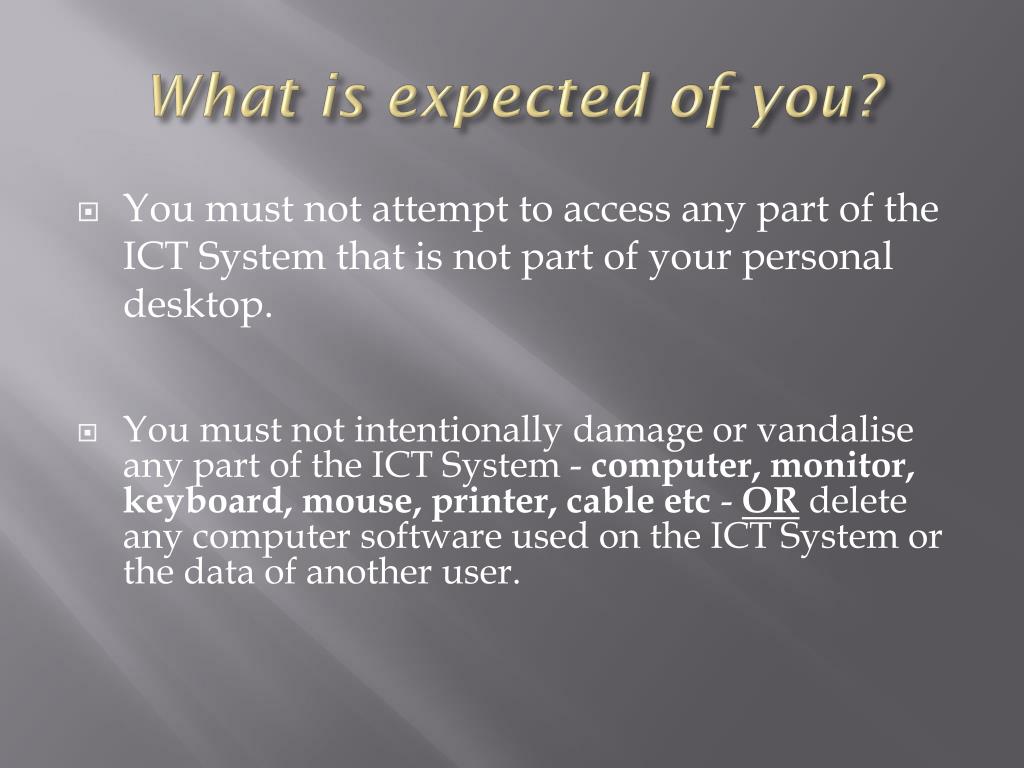 What is expected of you?

You must not attempt to access any part of the ICT System that is not part of your personal desktop.

You must not intentionally damage or vandalise any part of the ICT System - computer, monitor, keyboard, mouse, printer, cable etc - OR delete any computer software used on the ICT System or the data of another user.